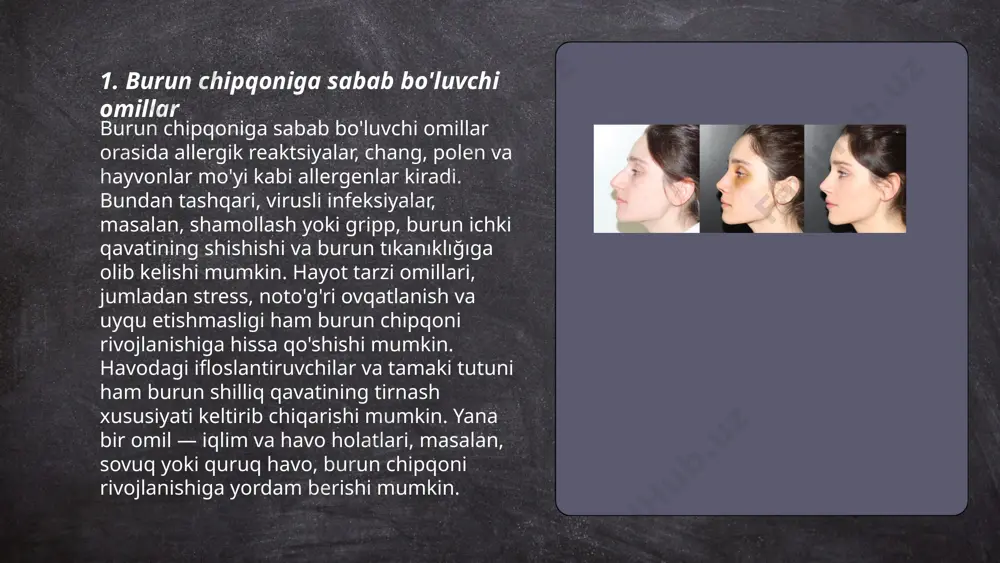 1. Burun chipqoniga sabab bo'luvchi omillar

Burun chipqoniga sabab bo'luvchi omillar orasida allergik reaktsiyalar, chang, polen va hayvonlar mo'yi kabi allergenlar kiradi. Bundan tashqari, virusli infeksiyalar, masalan, shamollash yoki gripp, burun ichki qavatining shishishi va burun tıkanıklığıga olib kelishi mumkin. Hayot tarzi omillari, jumladan stress, noto'g'ri ovqatlanish va uyqu etishmasligi ham burun chipqoni rivojlanishiga hissa qo'shishi mumkin. Havodagi ifloslantiruvchilar va tamaki tutuni ham burun shilliq qavatining tirnash xususiyati keltirib chiqarishi mumkin. Yana bir omil — iqlim va havo holatlari, masalan, sovuq yoki quruq havo, burun chipqoni rivojlanishiga yordam berishi mumkin.